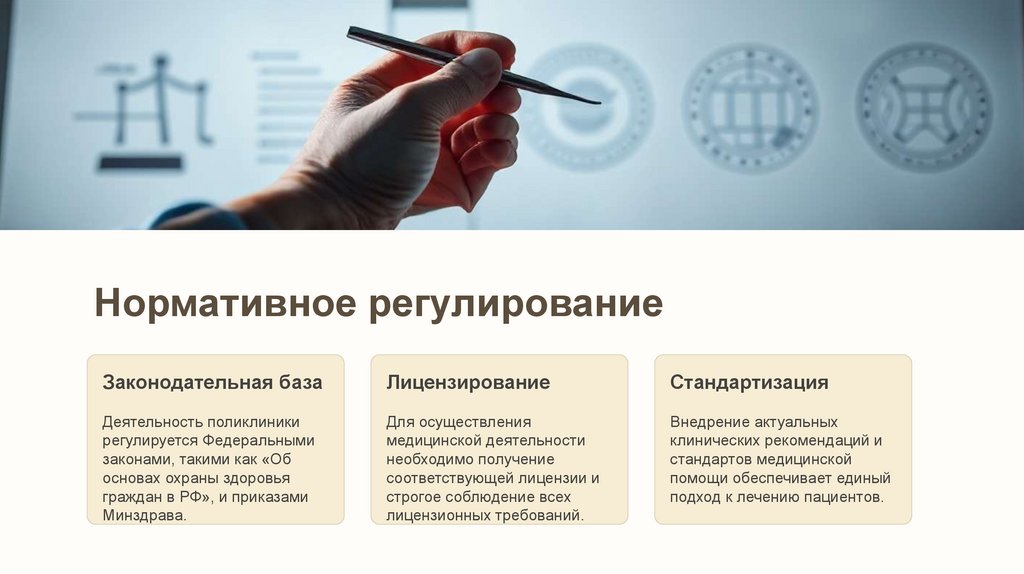 Нормативное регулирование

Законодательная база

Деятельность поликлиники регулируется Федеральными законами, такими как «Об основах охраны здоровья граждан в РФ», и приказами Минздрава.

Лицензирование

Для осуществления медицинской деятельности необходимо получение соответствующей лицензии и строгое соблюдение всех лицензионных требований.

Стандартизация

Внедрение актуальных клинических рекомендаций и стандартов медицинской помощи обеспечивает единый подход к лечению пациентов.